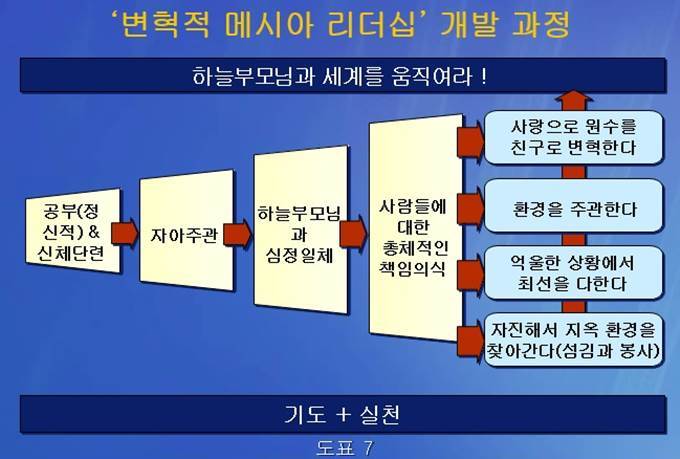 ‘변혁적 메시아 리더십’ 개발 과정

하늘부모님과 세계를 움직여라 !

공부(정신적) & 신체단련

자아주관

하늘부모님과 심정일체

사람들에 대한 총체적인 책임의식

사랑으로 원수를 친구로 변혁한다

환경을 주관한다

억울한 상황에서 최선을 다한다

자진해서 지옥 환경을 찾아간다(섬김과 봉사)

기도 + 실천

도표 7